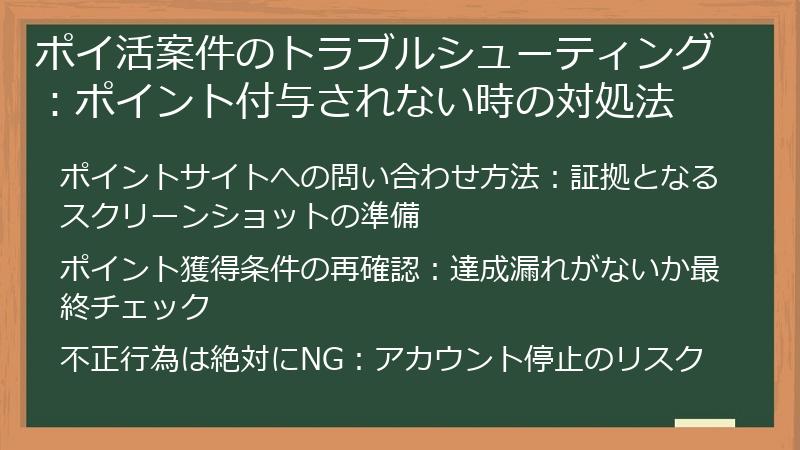 ポイ活案件のトラブルシューティング：ポイント付与されない時の対処法

ポイントサイトへの問い合わせ方法：証拠となるスクリーンショットの準備

ポイント獲得条件の再確認：達成漏れがないか最終チェック

不正行為は絶対にNG：アカウント停止のリスク